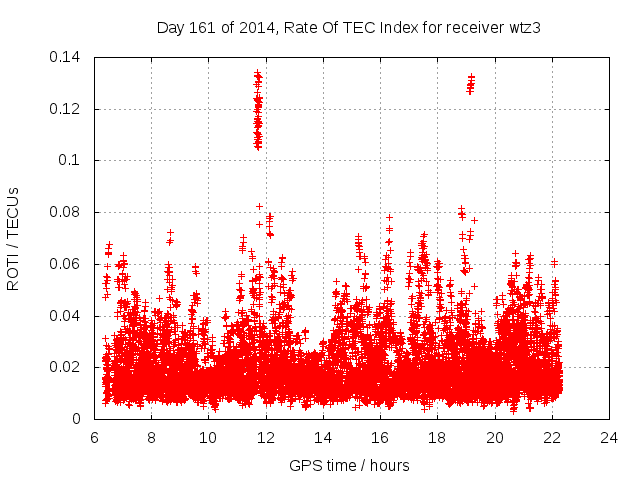 Day 161 of 2014, Rate Of TEC Index for receiver wtz3

ROTI / TECUs

0.14
0.12
0.1
0.08
0.06
0.04
0.02
0

6 8 10 12 14 16 18 20 22 24

GPS time / hours